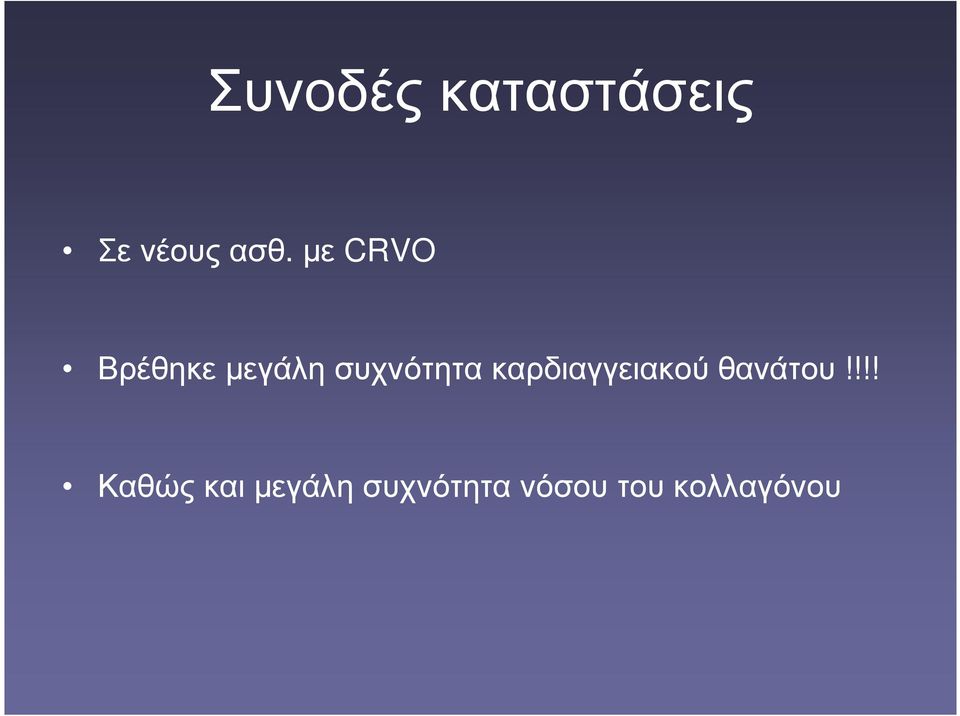 Συνοδές καταστάσεις

• Σε νέους ασθ. με CRVO

• Βρέθηκε μεγάλη συχνότητα καρδιαγγειακού θανάτου !!!!

• Καθώς και μεγάλη συχνότητα νόσου του κολλαγόνου